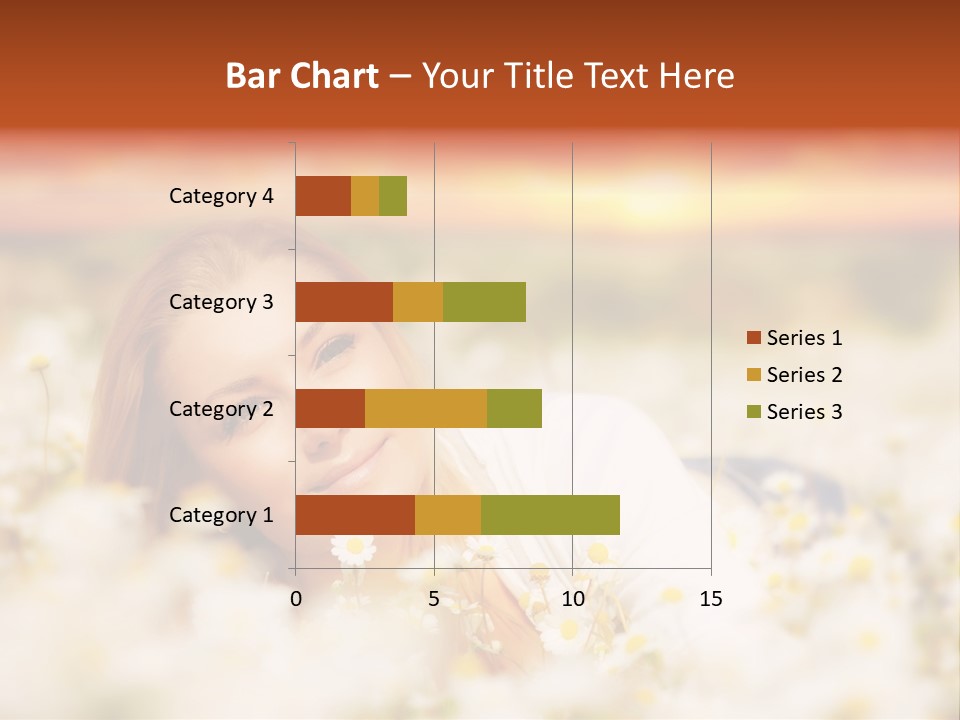 Bar Chart – Your Title Text Here

Category 4
Category 3
Category 2
Category 1

0
5
10
15

Series 1
Series 2
Series 3